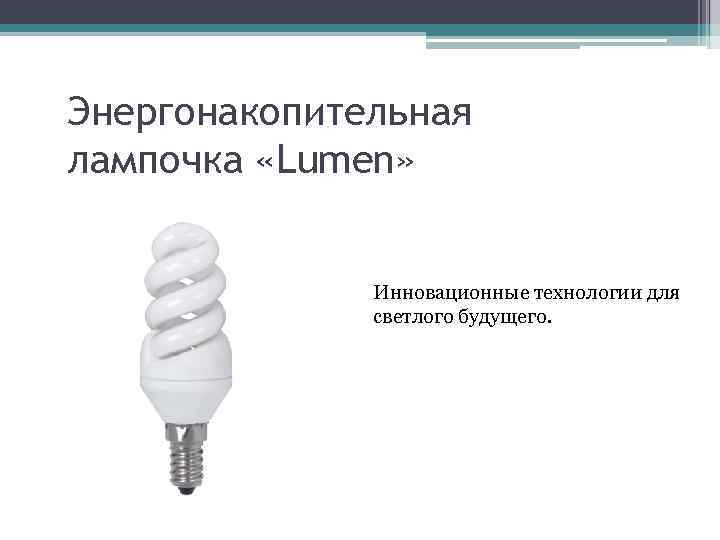 Энергонакопительная лампочка «Lumen»

Инновационные технологии для светлого будущего.